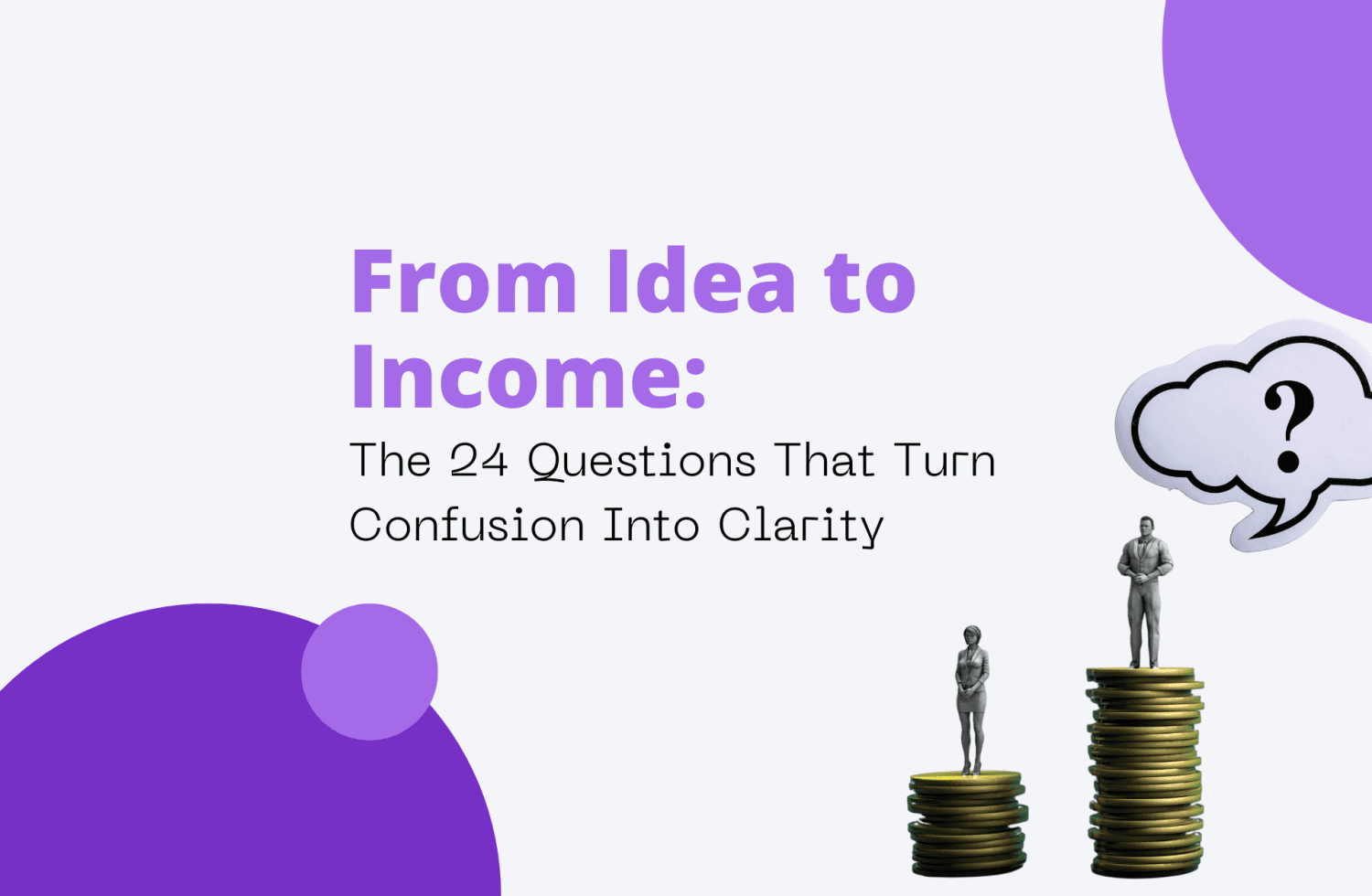 From Idea to Income:

The 24 Questions That Turn Confusion Into Clarity

?